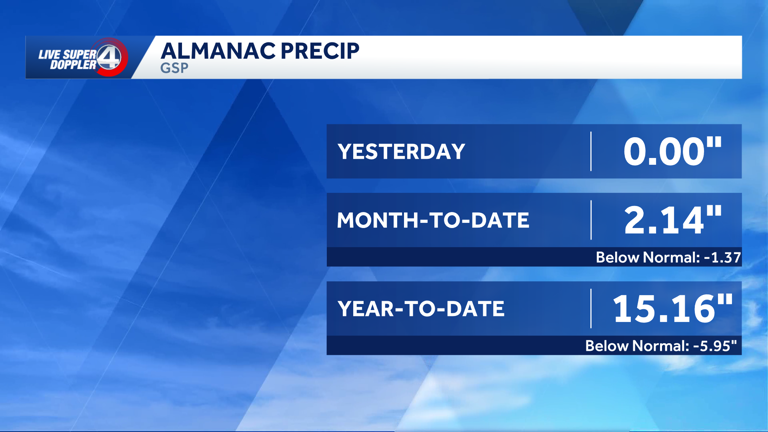 LIVE SUPER DOPPLER 4

ALMANAC PRECIP
GSP

YESTERDAY 0.00"

MONTH-TO-DATE 2.14"
Below Normal: -1.37

YEAR-TO-DATE 15.16"
Below Normal: -5.95"